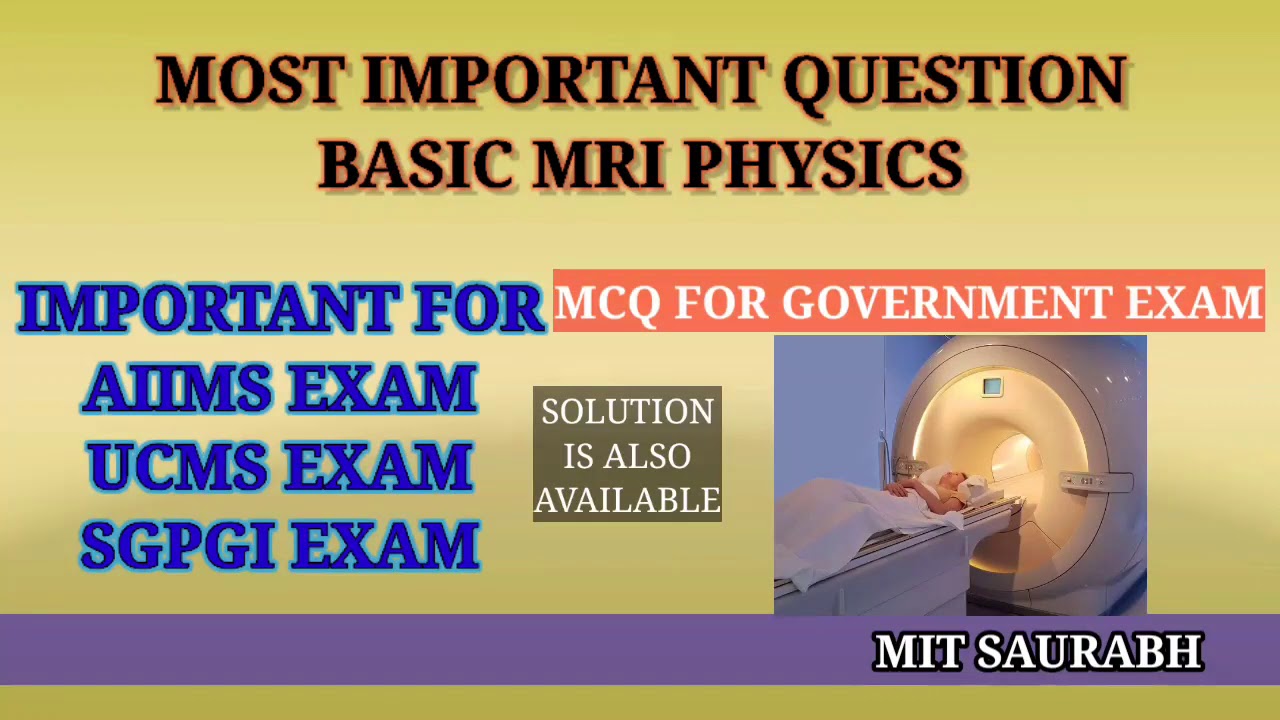 MOST IMPORTANT QUESTION
BASIC MRI PHYSICS

IMPORTANT FOR
AIIMS EXAM
UCMS EXAM
SGPGI EXAM

MCQ FOR GOVERNMENT EXAM

SOLUTION IS ALSO AVAILABLE

MIT SAURABH